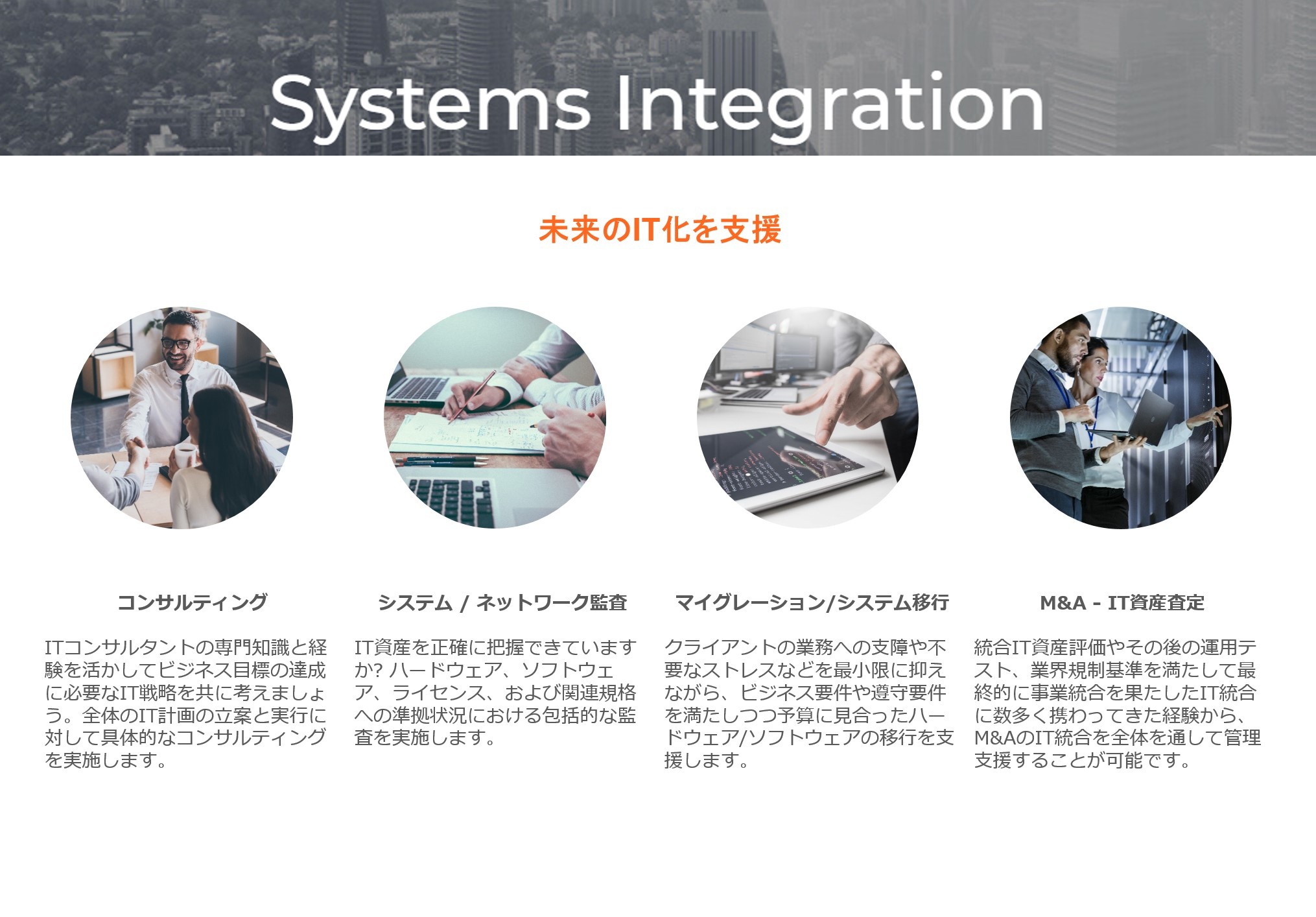 Systems Integration

未来のIT化を支援

コンサルティング

ITコンサルタントの専門知識と経験を活かしてビジネス目標の達成に必要なIT戦略を共に考えましょう。全体のIT計画の立案と実行に対して具体的なコンサルティングを実施します。

システム / ネットワーク監査

IT資産を正確に把握できていますか? ハードウェア、ソフトウェア、ライセンス、および関連規格への準拠状況における包括的な監査を実施します。

マイグレーション/システム移行

クライアントの業務への支障や不要なストレスなどを最小限に抑えながら、ビジネス要件や遵守要件を満たしつつ予算に見合ったハードウェア/ソフトウェアの移行を支援します。

M&A - IT資産査定

統合IT資産評価やその後の運用テスト、業界規制基準を満たして最終的に事業統合を果たしたIT統合に数多く携わってきた経験から、M&AのIT統合を全体を通して管理支援することが可能です。